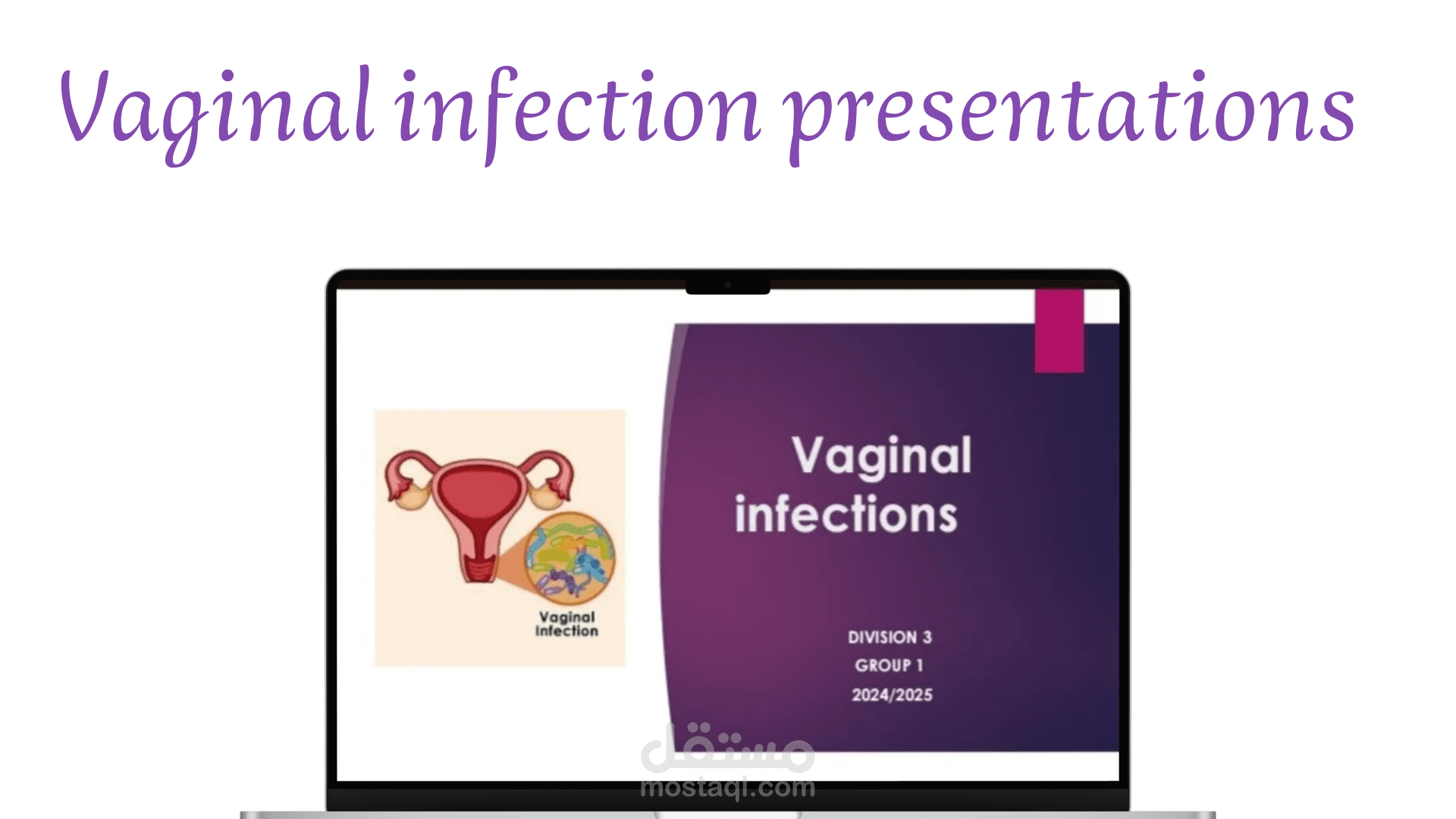 Vaginal infection presentations

Vaginal Infection

Vaginal infections

DIVISION 3
GROUP 1
2024/2025

مستقل
mostaql.com